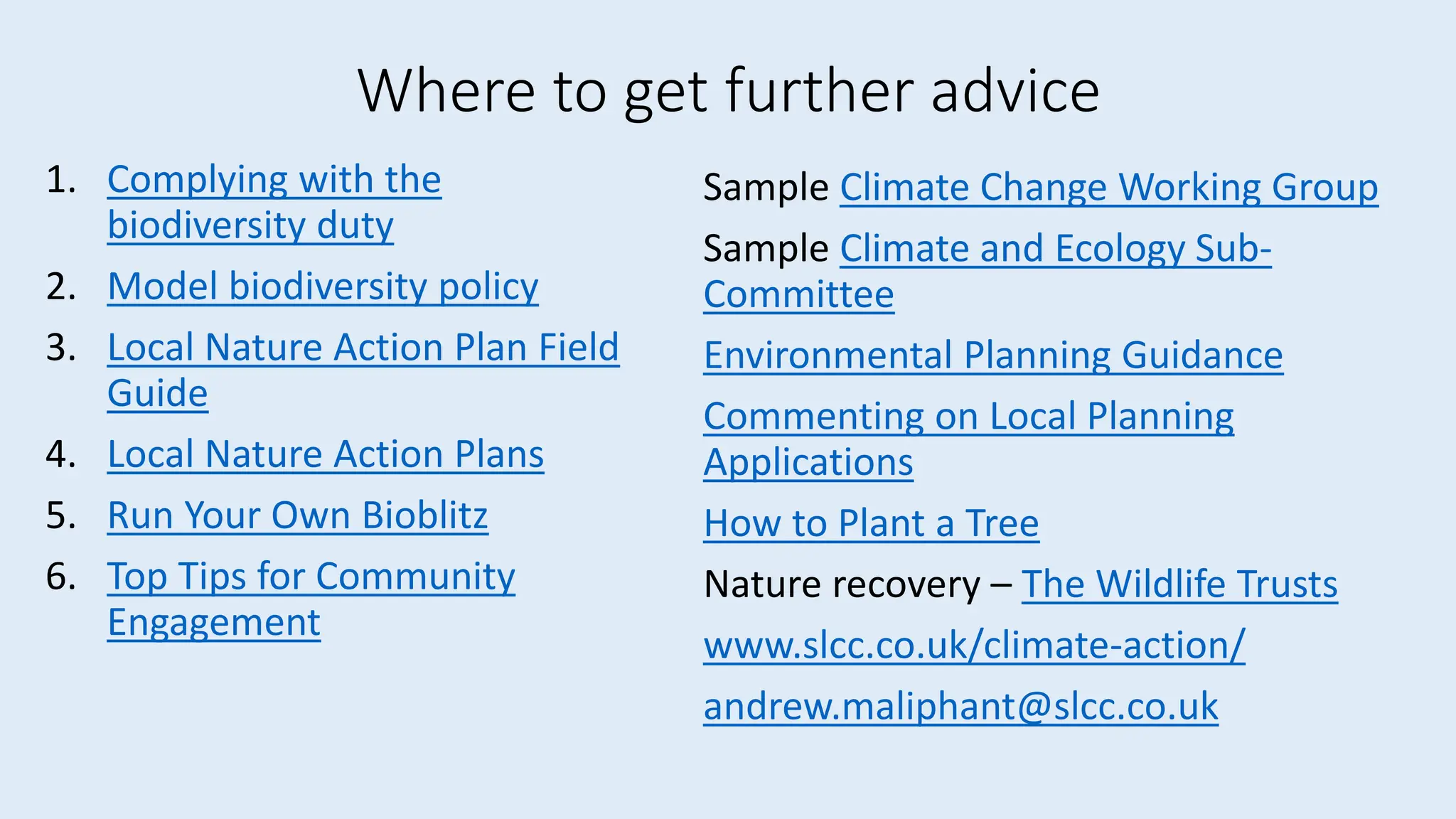 Where to get further advice

1. Complying with the biodiversity duty
2. Model biodiversity policy
3. Local Nature Action Plan Field Guide
4. Local Nature Action Plans
5. Run Your Own Bioblitz
6. Top Tips for Community Engagement

Sample Climate Change Working Group

Sample Climate and Ecology Sub-Committee

Environmental Planning Guidance

Commenting on Local Planning Applications

How to Plant a Tree

Nature recovery – The Wildlife Trusts

www.slcc.co.uk/climate-action/

andrew.maliphant@slcc.co.uk